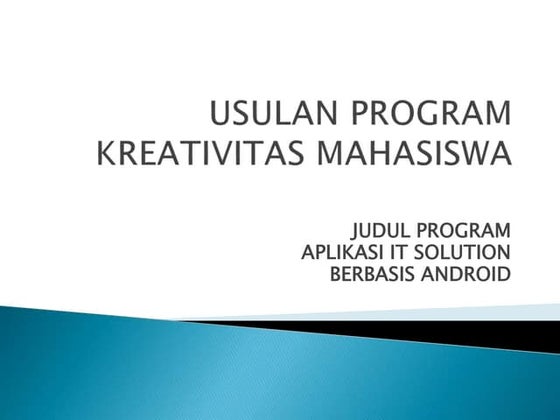 USULAN PROGRAM KREATIVITAS MAHASISWA

JUDUL PROGRAM
APLIKASI IT SOLUTION
BERBASIS ANDROID